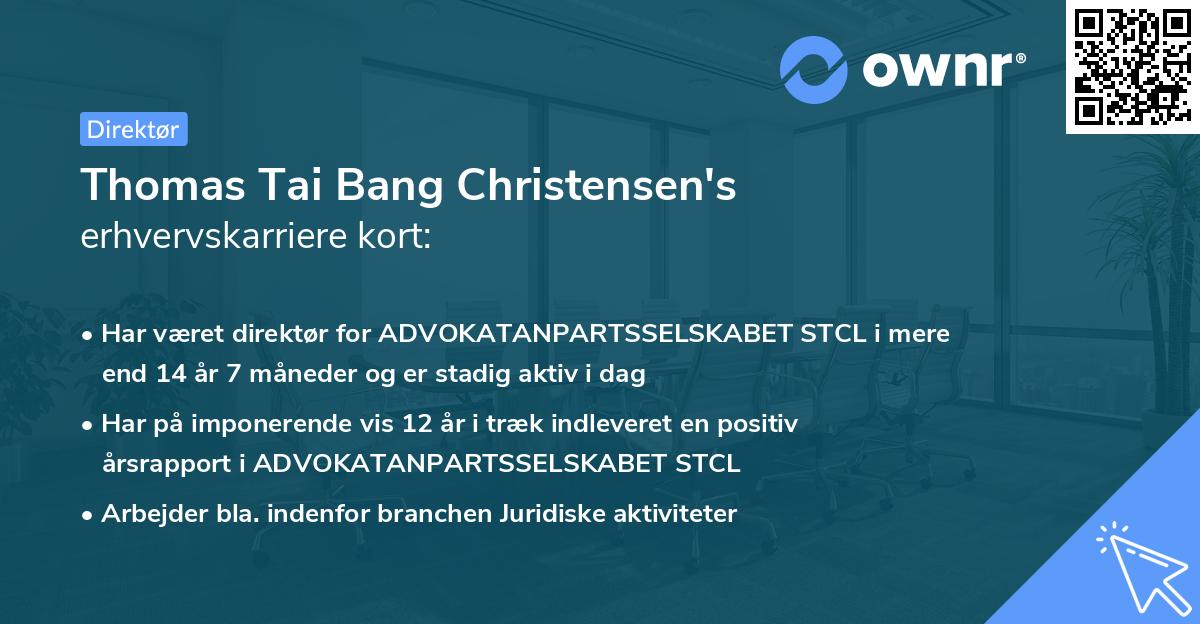 ownr®

Direktør

Thomas Tai Bang Christensen's
erhvervskarriere kort:

• Har været direktør for ADVOKATANPARTSSELSKABET STCL i mere end 14 år 7 måneder og er stadig aktiv i dag

• Har på imponerende vis 12 år i træk indleveret en positiv årsrapport i ADVOKATANPARTSSELSKABET STCL

• Arbejder bla. indenfor branchen Juridiske aktiviteter